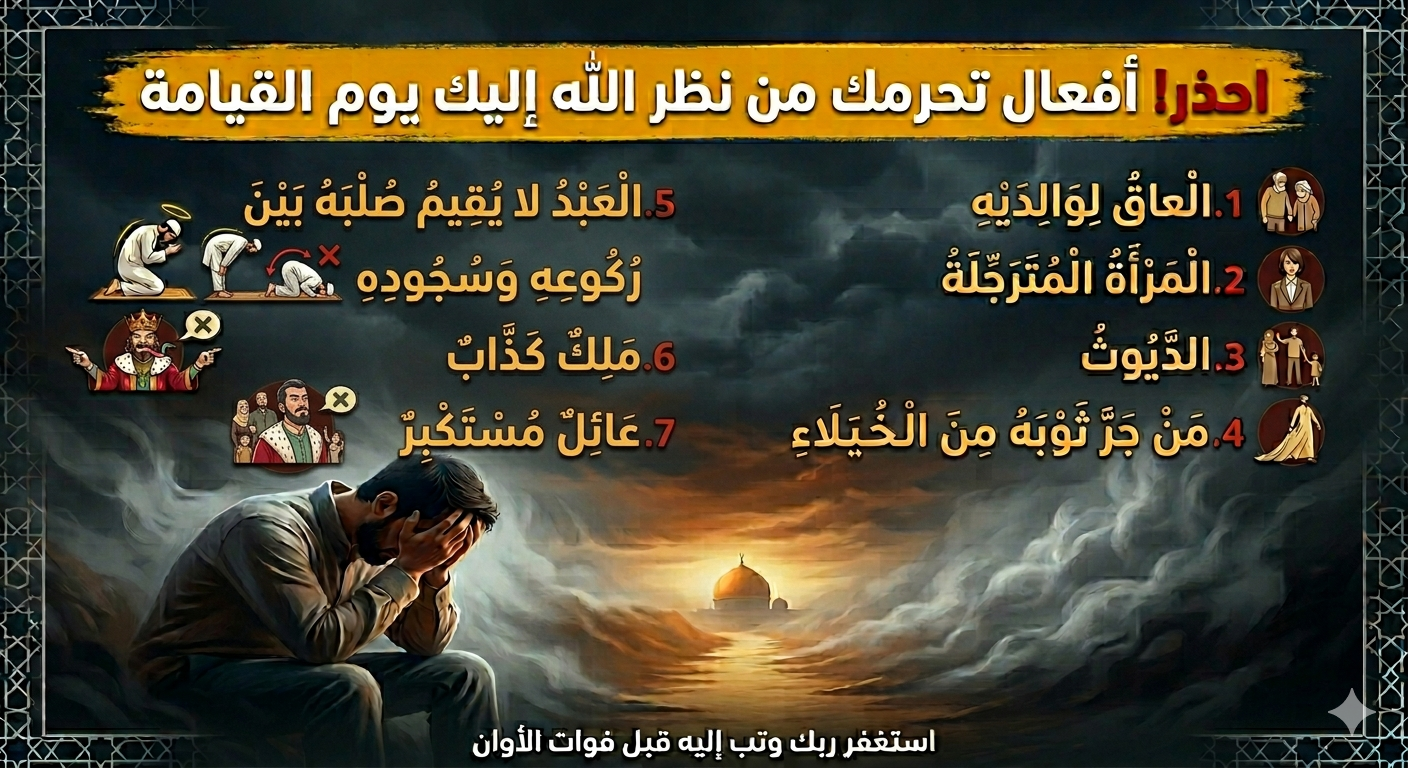 احذر! أفعال تحرمك من نظر الله إليك يوم القيامة

1.الْعاقُ لِوَالِدَيْهِ
2.الْمَرْأَةُ الْمُتَرَجِّلَةُ
3.الدَّيُوثُ
4.مَنْ جَرَّ ثَوْبَهُ مِنَ الْخُيَلَاءِ

5.الْعَبْدُ لا يُقِيمُ صُلْبَهُ بَيْنَ رُكُوعِهِ وَسُجُودِهِ
6.مَلِكٌ كَذَّابٌ
7.عَائِلٌ مُسْتَكْبِرٌ

استغفر ربك وتب إليه قبل فوات الأوان